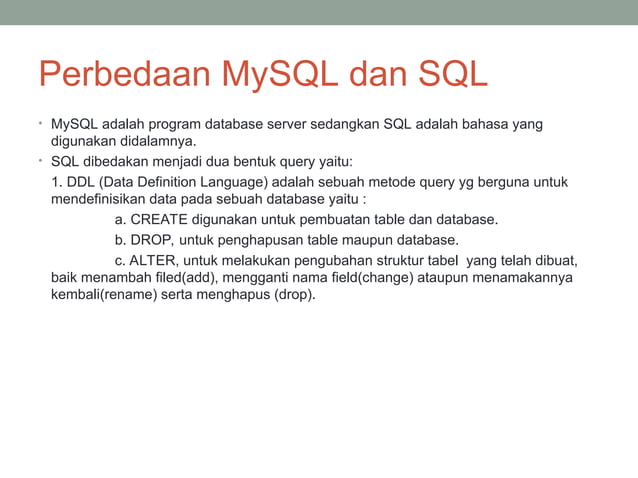 Perbedaan MySQL dan SQL

• MySQL adalah program database server sedangkan SQL adalah bahasa yang digunakan didalamnya.

• SQL dibedakan menjadi dua bentuk query yaitu:

1. DDL (Data Definition Language) adalah sebuah metode query yg berguna untuk mendefinisikan data pada sebuah database yaitu :

a. CREATE digunakan untuk pembuatan table dan database.

b. DROP, untuk penghapusan table maupun database.

c. ALTER, untuk melakukan pengubahan struktur tabel yang telah dibuat, baik menambah filed(add), mengganti nama field(change) ataupun menamakannya kembali(rename) serta menghapus (drop).